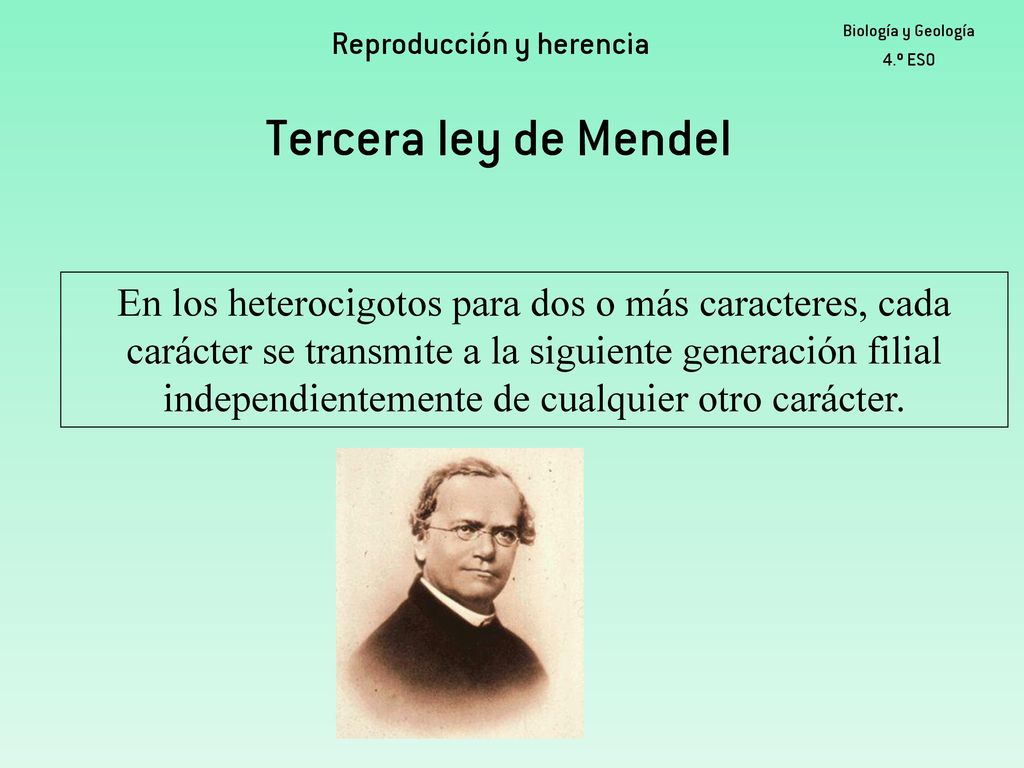 Reproducción y herencia

Biología y Geología
4.º ESO

Tercera ley de Mendel

En los heterocigotos para dos o más caracteres, cada carácter se transmite a la siguiente generación filial independientemente de cualquier otro carácter.